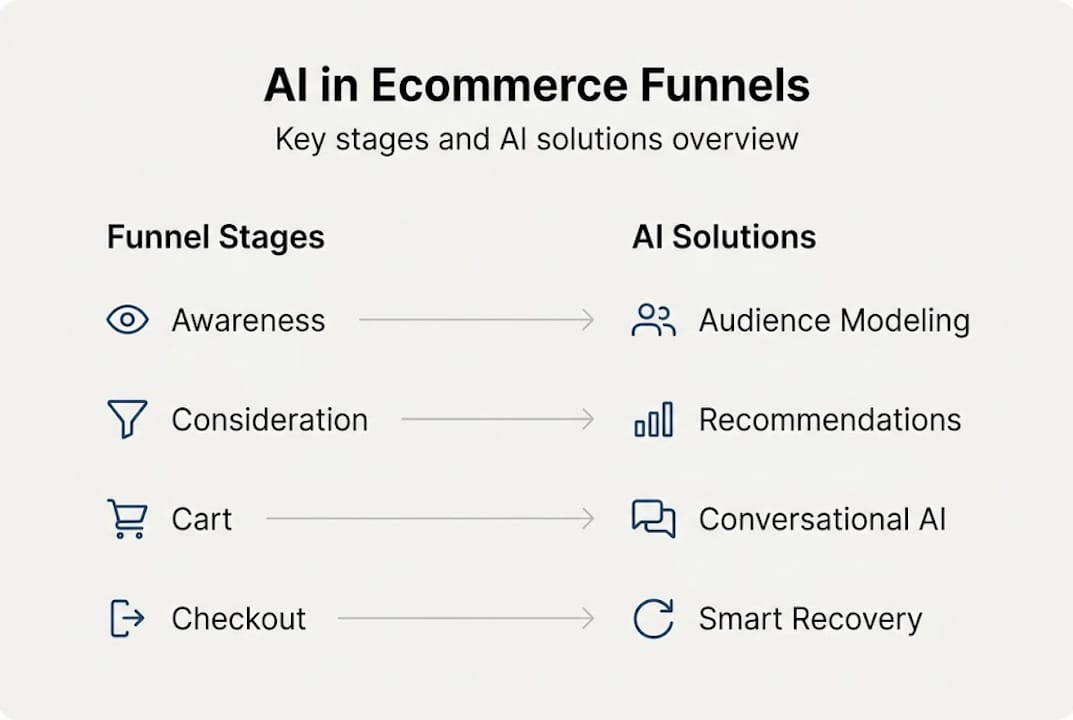 AI in Ecommerce Funnels
Key stages and AI solutions overview

Funnel Stages
Awareness
Consideration
Cart
Checkout

AI Solutions
Audience Modeling
Recommendations
Conversational AI
Smart Recovery